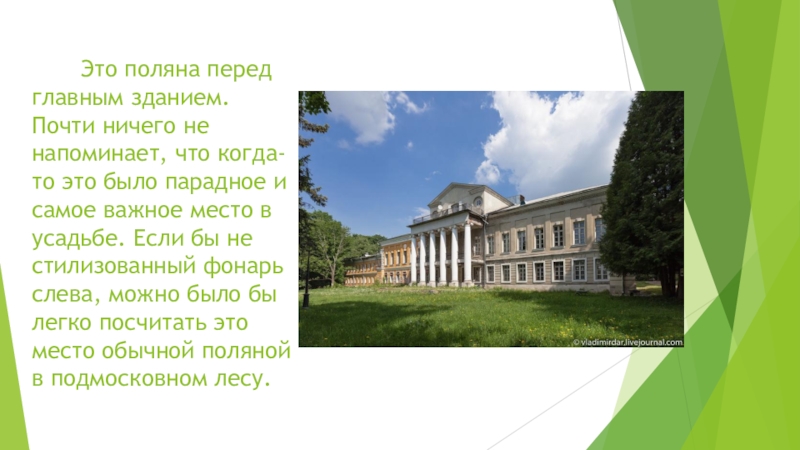 Это поляна перед главным зданием. Почти ничего не напоминает, что когда-то это было парадное и самое важное место в усадьбе. Если бы не стилизованный фонарь слева, можно было бы легко посчитать это место обычной поляной в подмосковном лесу.

© vladimirdar.livejournal.com